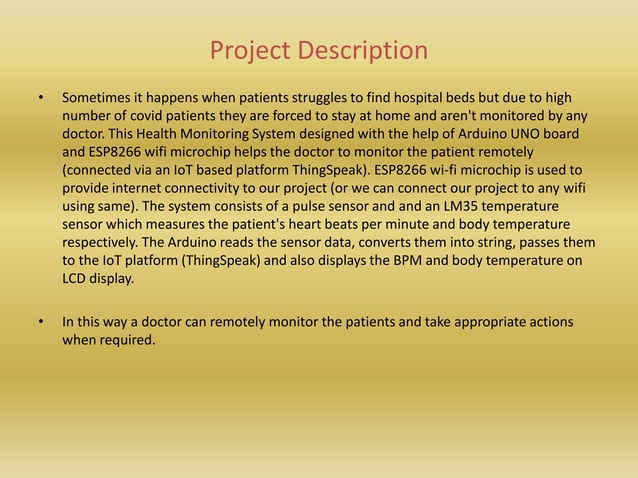 Project Description

• Sometimes it happens when patients struggles to find hospital beds but due to high number of covid patients they are forced to stay at home and aren't monitored by any doctor. This Health Monitoring System designed with the help of Arduino UNO board and ESP8266 wifi microchip helps the doctor to monitor the patient remotely (connected via an IoT based platform ThingSpeak). ESP8266 wi-fi microchip is used to provide internet connectivity to our project (or we can connect our project to any wifi using same). The system consists of a pulse sensor and and an LM35 temperature sensor which measures the patient's heart beats per minute and body temperature respectively. The Arduino reads the sensor data, converts them into string, passes them to the IoT platform (ThingSpeak) and also displays the BPM and body temperature on LCD display.

• In this way a doctor can remotely monitor the patients and take appropriate actions when required.